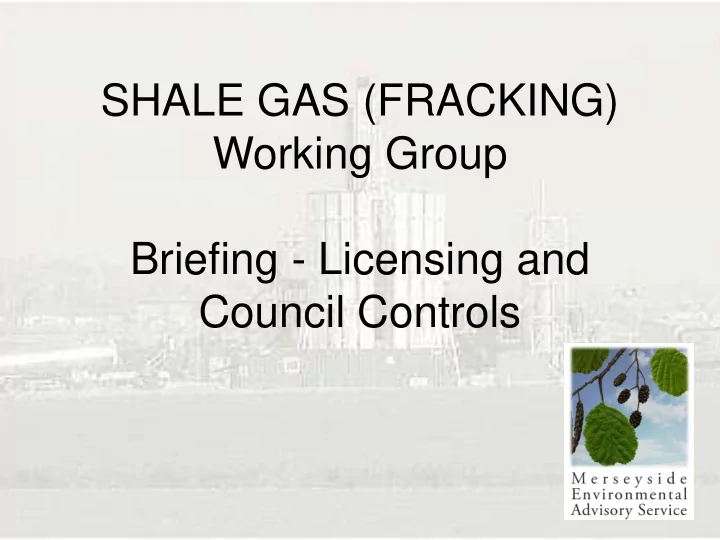 SHALE GAS (FRACKING)
Working Group

Briefing - Licensing and Council Controls

Merseyside
Environmental
Advisory Service